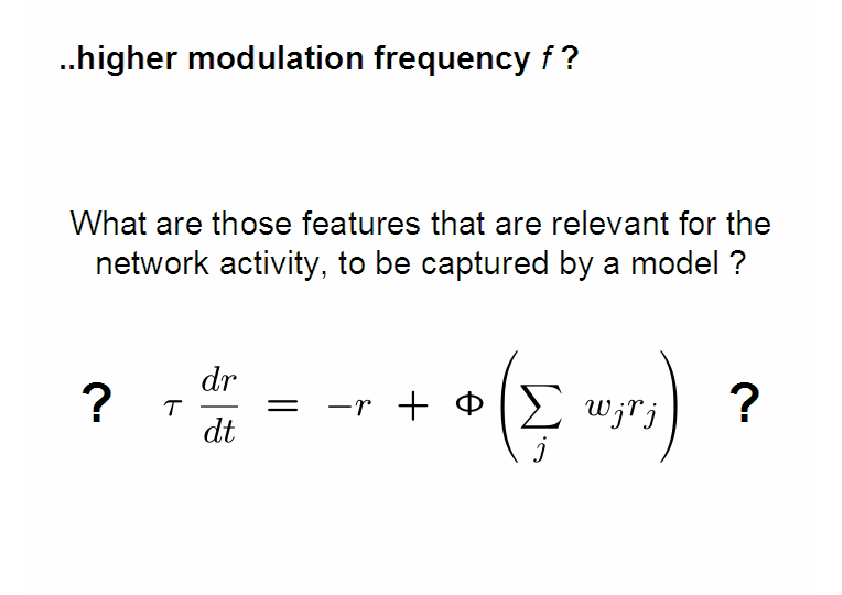 ..higher modulation frequency $f$ ?

What are those features that are relevant for the network activity, to be captured by a model ?

? $\tau \frac{dr}{dt} = -r + \Phi\left(\sum_j w_j r_j\right)$ ?